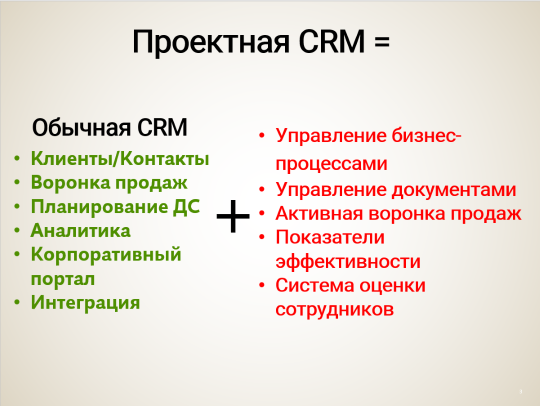 Проектная CRM =

Обычная CRM
• Клиенты/Контакты
• Воронка продаж
• Планирование ДС
• Аналитика
• Корпоративный портал
• Интеграция

+

• Управление бизнес-процессами
• Управление документами
• Активная воронка продаж
• Показатели эффективности
• Система оценки сотрудников